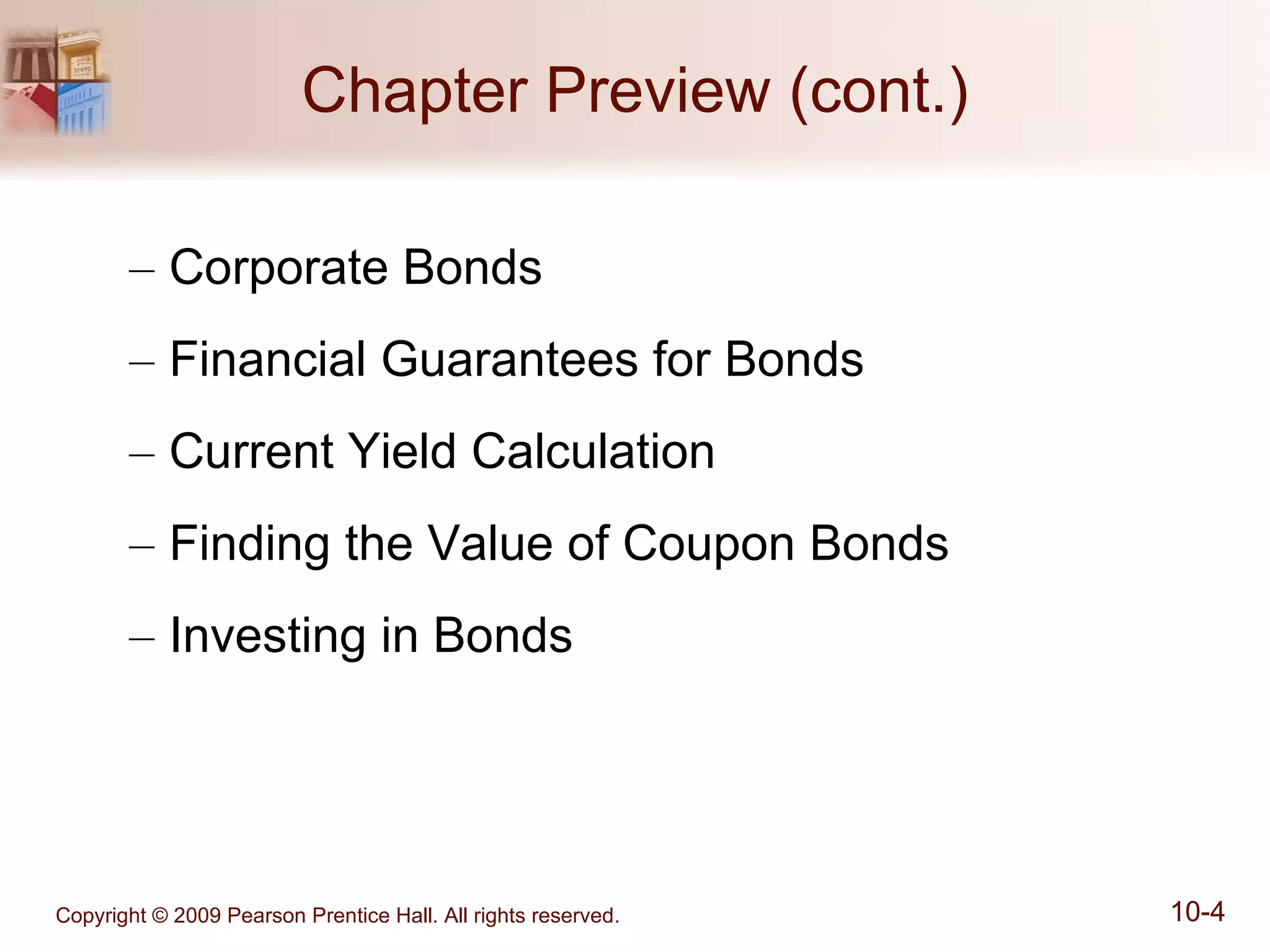 Chapter Preview (cont.)

– Corporate Bonds

– Financial Guarantees for Bonds

– Current Yield Calculation

– Finding the Value of Coupon Bonds

– Investing in Bonds

Copyright © 2009 Pearson Prentice Hall. All rights reserved.

10-4